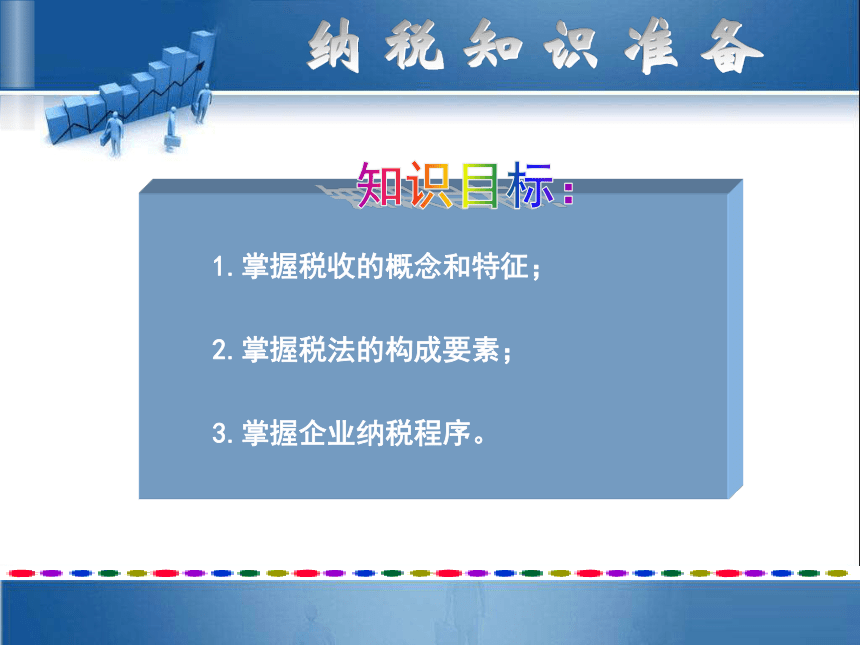 纳税知识准备

知识目标：

1. 掌握税收的概念和特征；

2. 掌握税法的构成要素；

3. 掌握企业纳税程序。